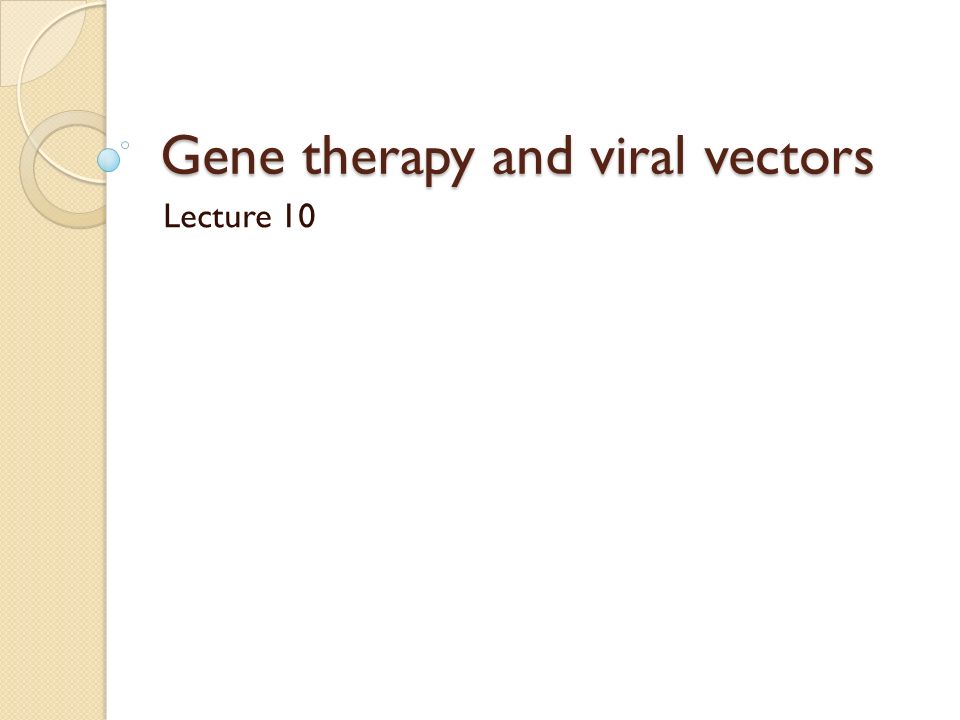 Gene therapy and viral vectors

Lecture 10